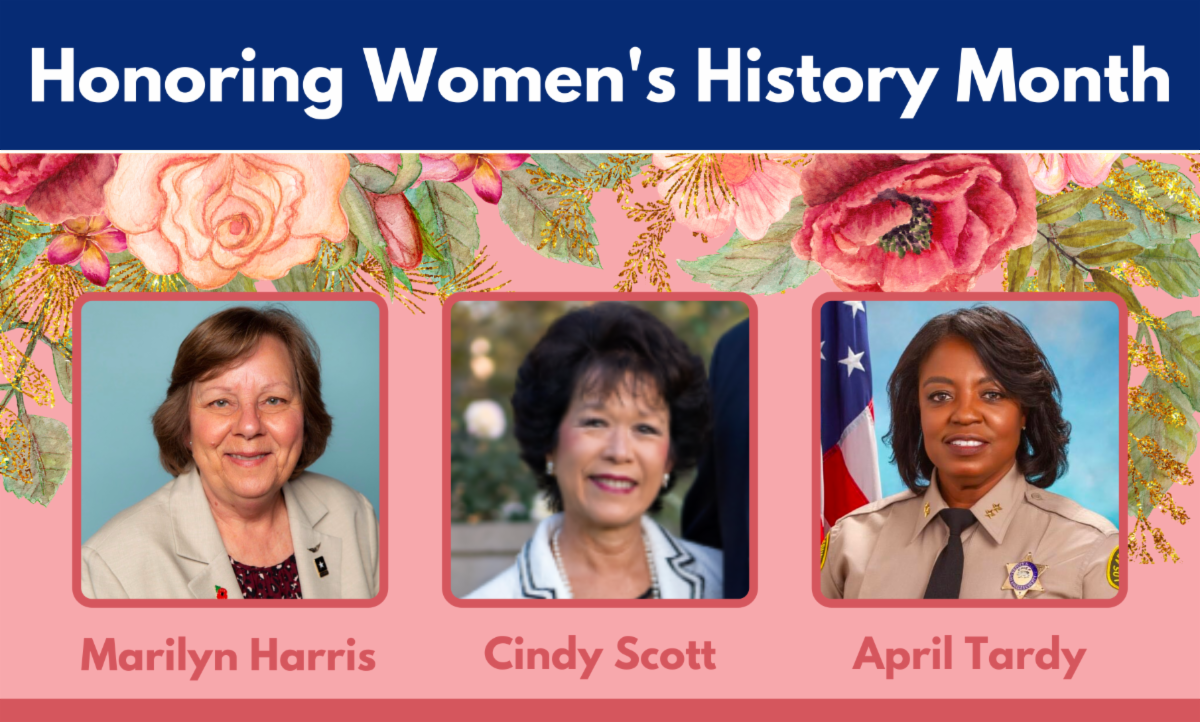 Honoring Women's History Month

Marilyn Harris

Cindy Scott

April Tardy